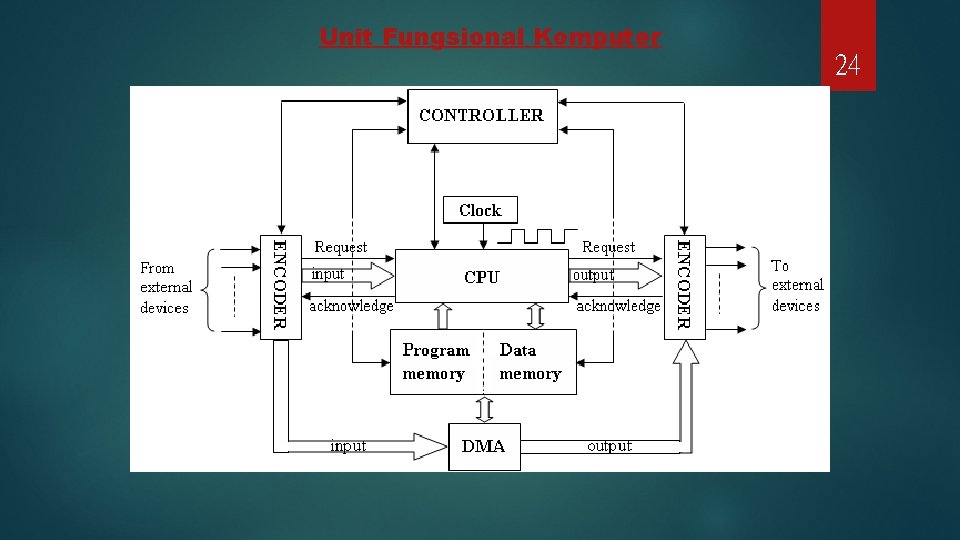 Unit Fungsional Komputer

24

CONTROLLER

Clock

From external devices

ENCODER

Request

input

acknowledge

CPU

Request

output

acknowledge

ENCODER

To external devices

Program memory

Data memory

input

DMA

output